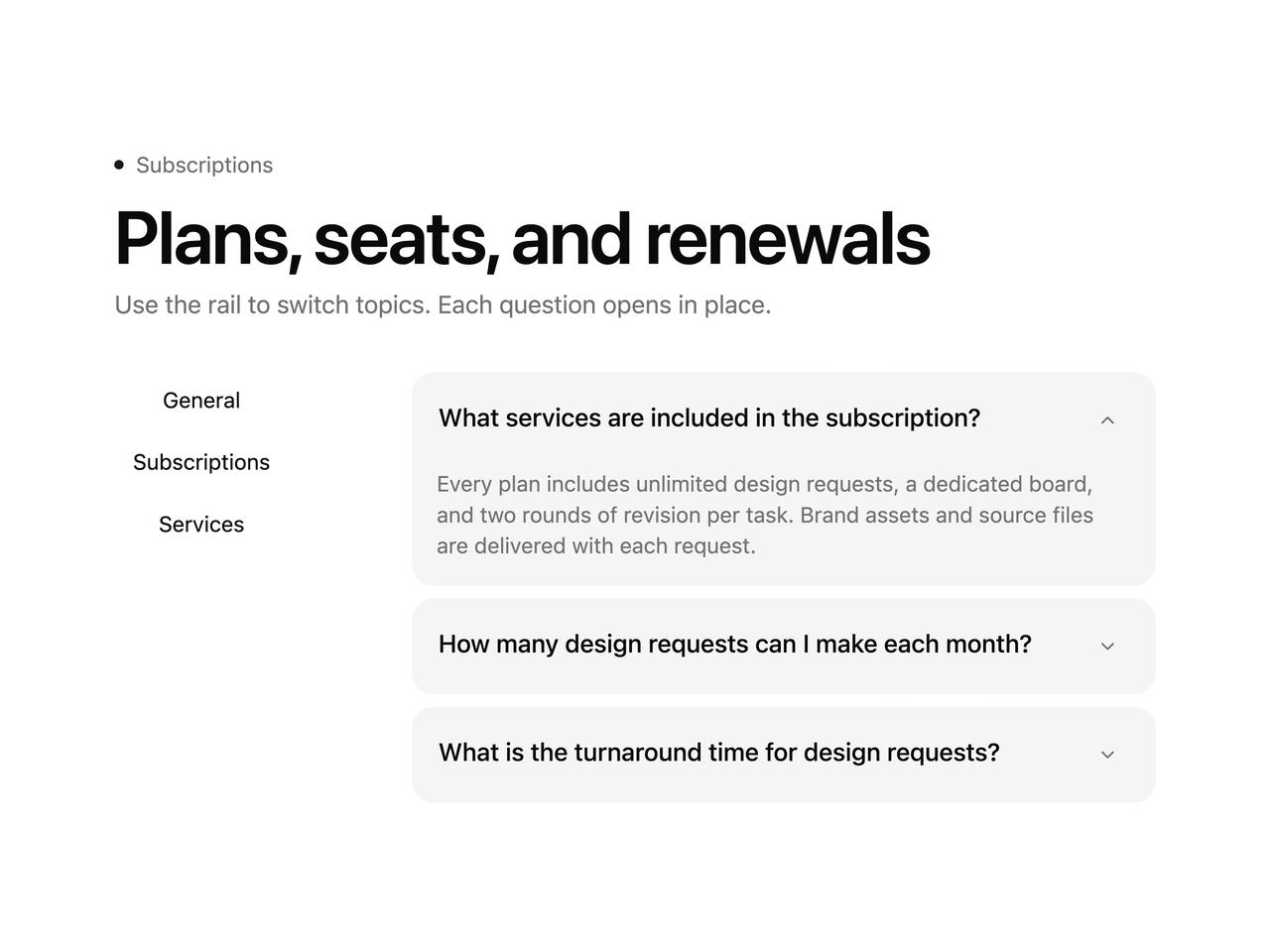 Subscriptions

Plans, seats, and renewals

Use the rail to switch topics. Each question opens in place.

General

Subscriptions

Services

What services are included in the subscription?

Every plan includes unlimited design requests, a dedicated board, and two rounds of revision per task. Brand assets and source files are delivered with each request.

How many design requests can I make each month?

What is the turnaround time for design requests?